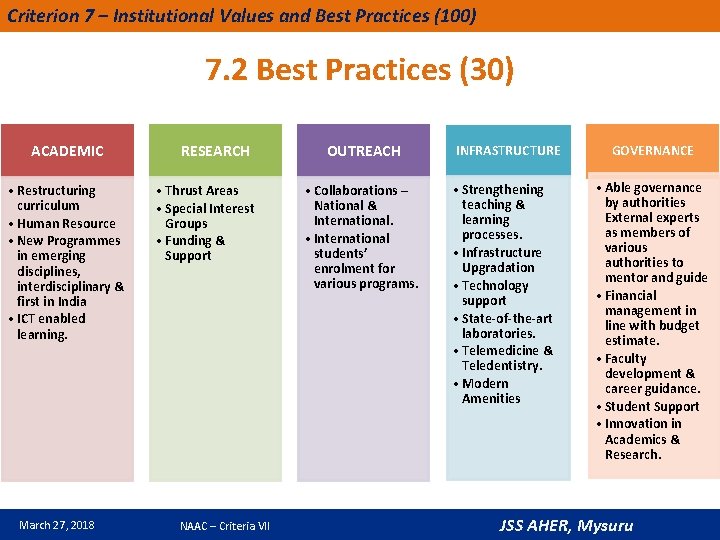 Criterion 7 – Institutional Values and Best Practices (100)

7.2 Best Practices (30)

ACADEMIC

• Restructuring curriculum
• Human Resource
• New Programmes in emerging disciplines, interdisciplinary & first in India
• ICT enabled learning.

RESEARCH

• Thrust Areas
• Special Interest Groups
• Funding & Support

OUTREACH

• Collaborations – National & International.
• International students' enrolment for various programs.

INFRASTRUCTURE

• Strengthening teaching & learning processes.
• Infrastructure Upgradation
• Technology support
• State-of-the-art laboratories.
• Telemedicine & Teledentistry.
• Modern Amenities

GOVERNANCE

• Able governance by authorities External experts as members of various authorities to mentor and guide
• Financial management in line with budget estimate.
• Faculty development & career guidance.
• Student Support
• Innovation in Academics & Research.

March 27, 2018 NAAC – Criteria VII JSS AHER, Mysuru